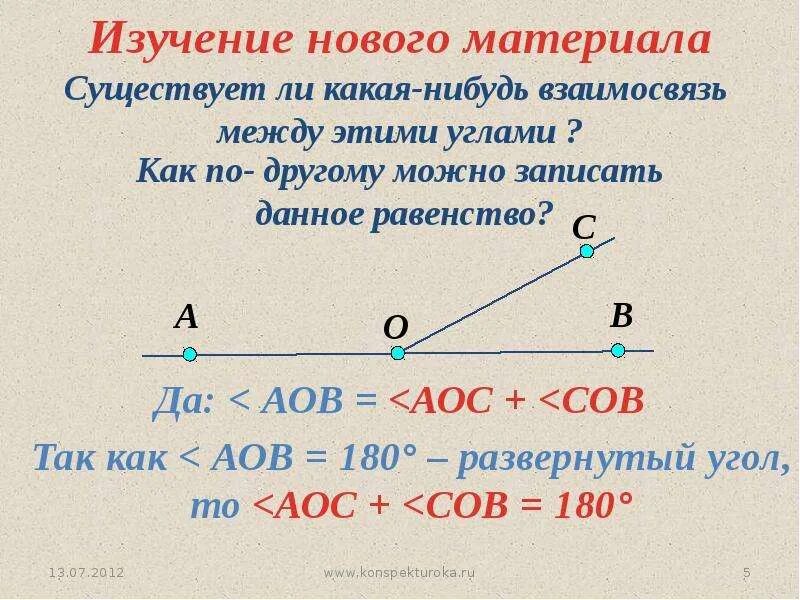 Изучение нового материала

Существует ли какая-нибудь взаимосвязь между этими углами ?

Как по- другому можно записать данное равенство?

C

A

O

B

Да: < AOB = <AOC + <COB

Так как < AOB = 180° – развернутый угол, то <AOC + <COB = 180°

13.07.2012

www.konspekturoka.ru

5